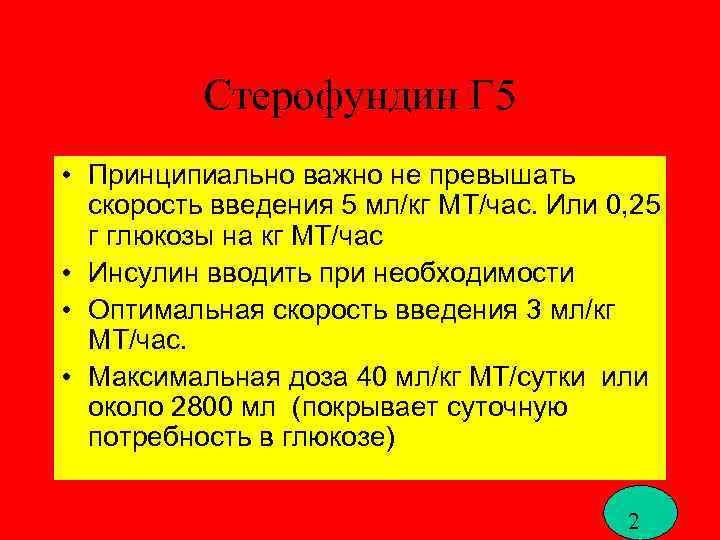 Стерофундин Г5

• Принципиально важно не превышать скорость введения 5 мл/кг МТ/час. Или 0,25 г глюкозы на кг МТ/час
• Инсулин вводить при необходимости
• Оптимальная скорость введения 3 мл/кг МТ/час.
• Максимальная доза 40 мл/кг МТ/сутки или около 2800 мл (покрывает суточную потребность в глюкозе)

2